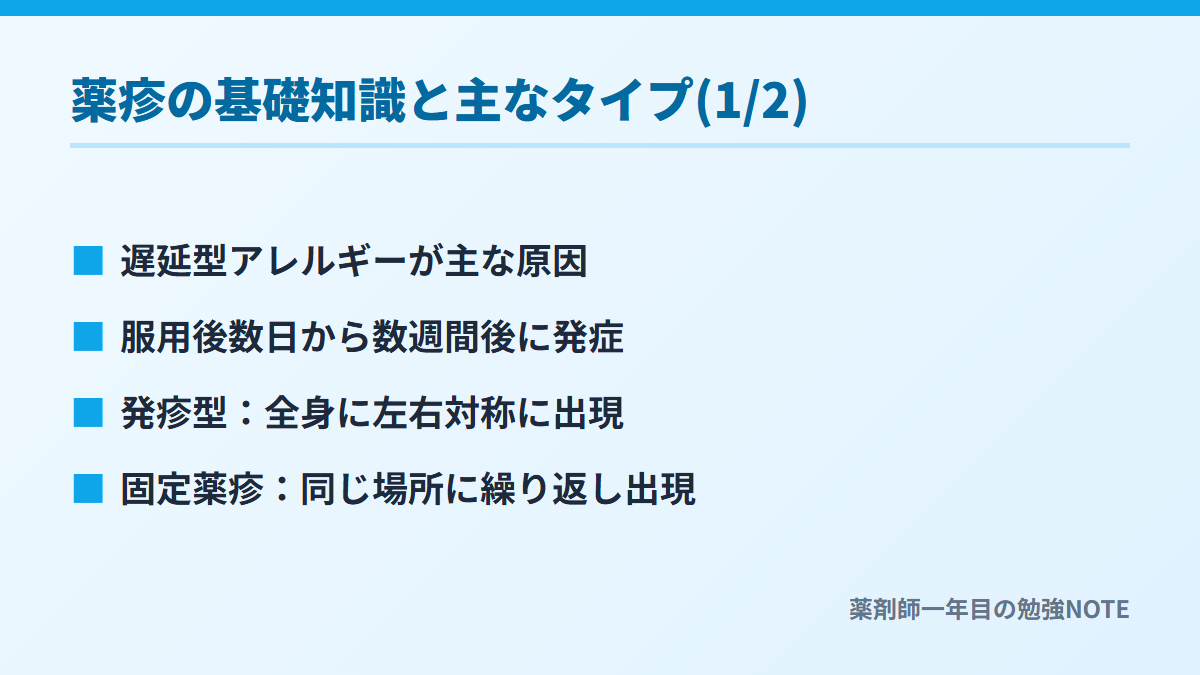 薬疹の基礎知識と主なタイプ(1/2)

■ 遅延型アレルギーが主な原因

■ 服用後数日から数週間後に発症

■ 発疹型：全身に左右対称に出現

■ 固定薬疹：同じ場所に繰り返し出現

薬剤師一年目の勉強NOTE